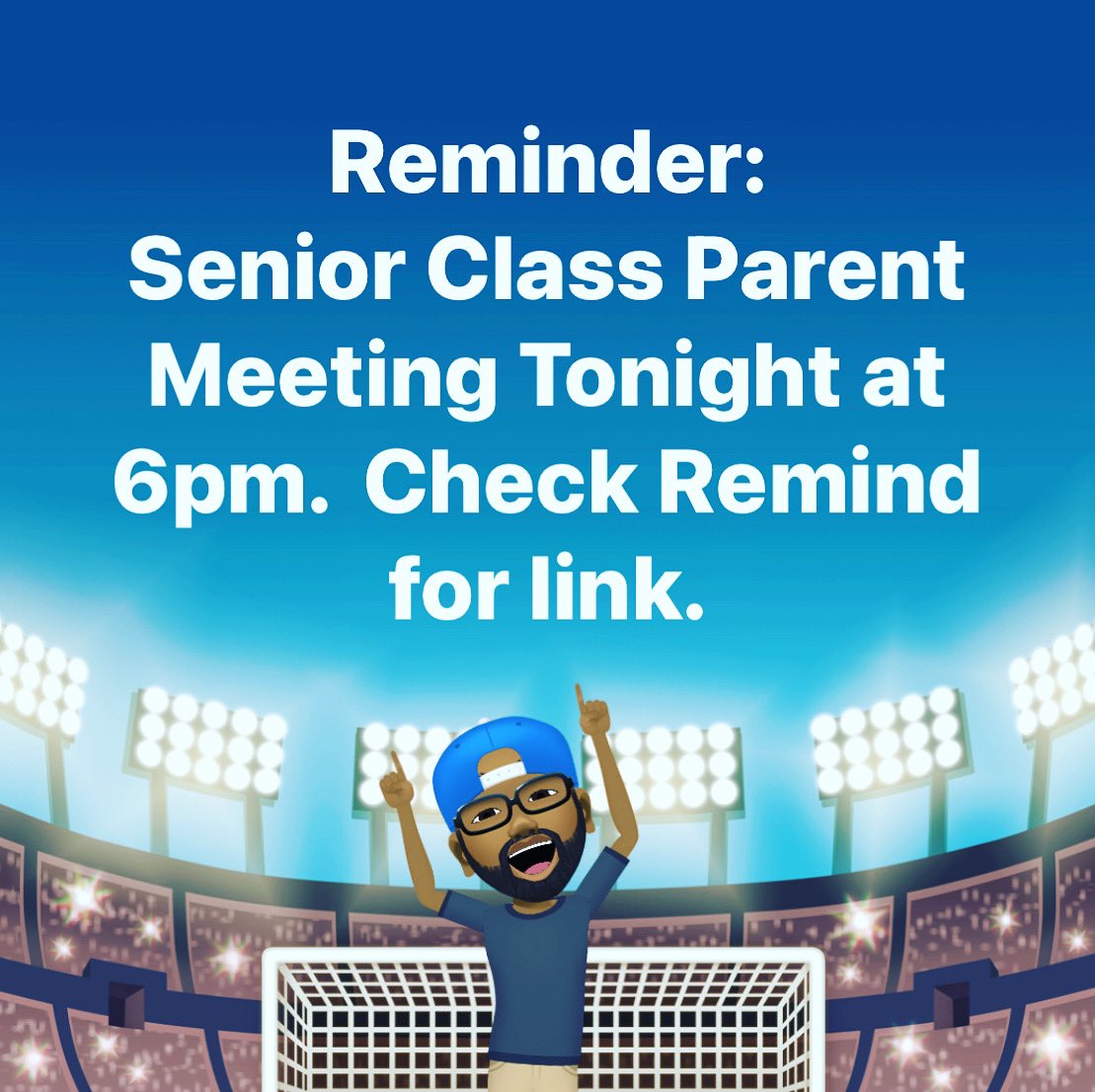 Reminder:
Senior Class Parent Meeting Tonight at 6pm.  Check Remind for link.